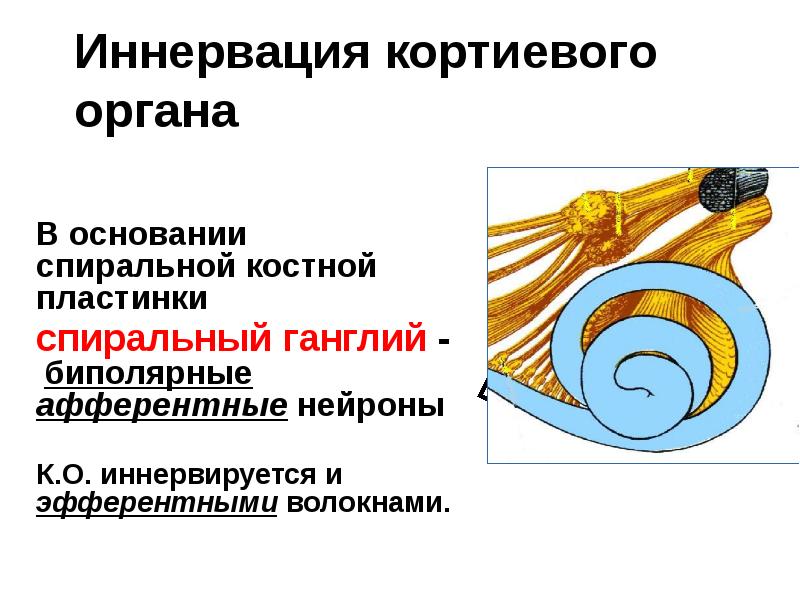 Иннервация кортиевого органа

В основании спиральной костной пластинки

спиральный ганглий - биполярные афферентные нейроны

К.О. иннервируется и эфферентными волокнами.